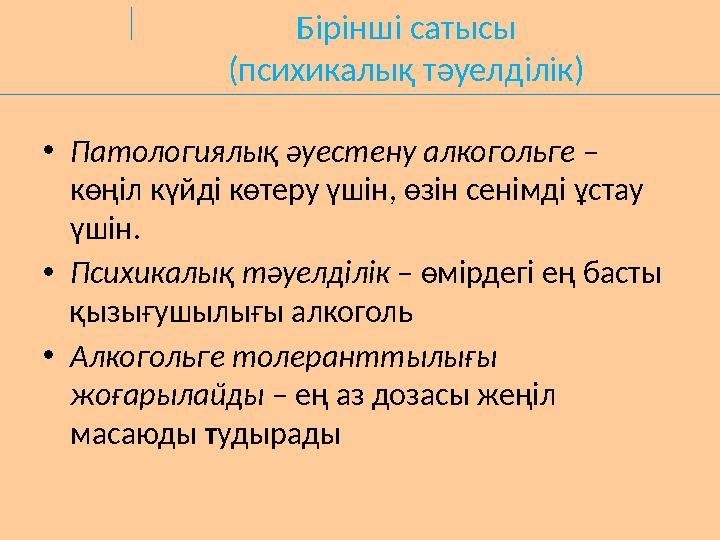 Бірінші сатысы
(психикалық тәуелділік)

• Патологиялық әуестену алкогольге – көңіл күйді көтеру үшін, өзін сенімді ұстау үшін.

• Психикалық тәуелділік – өмірдегі ең басты қызығушылығы алкоголь

• Алкогольге толеранттылығы жоғарылайды – ең аз дозасы жеңіл масаюды тудырады